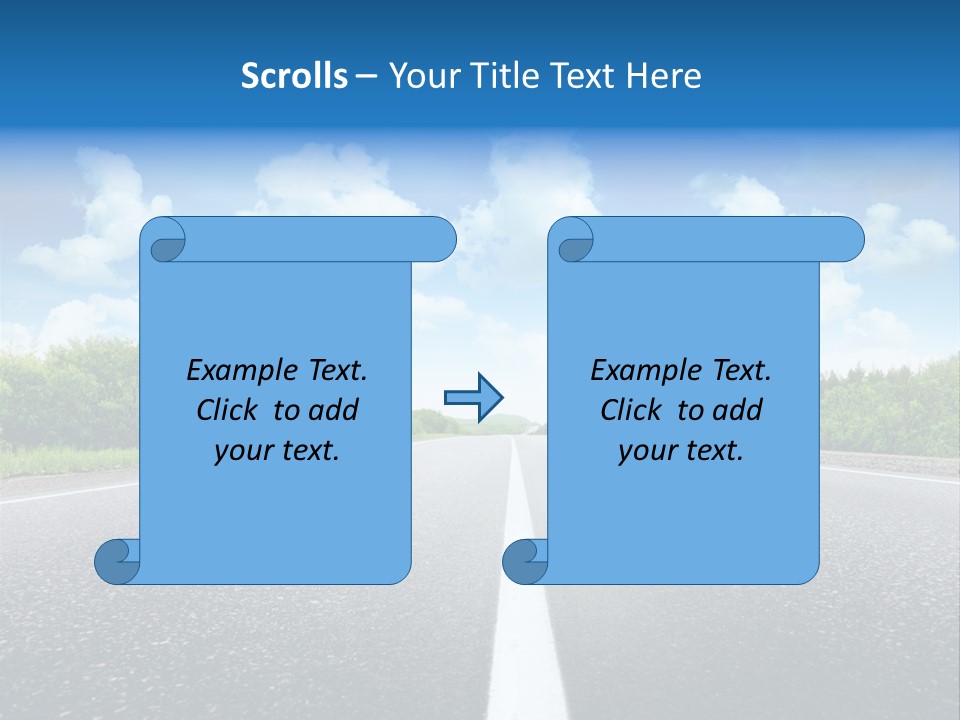 Scrolls – Your Title Text Here

Example Text. Click to add your text.

Example Text. Click to add your text.